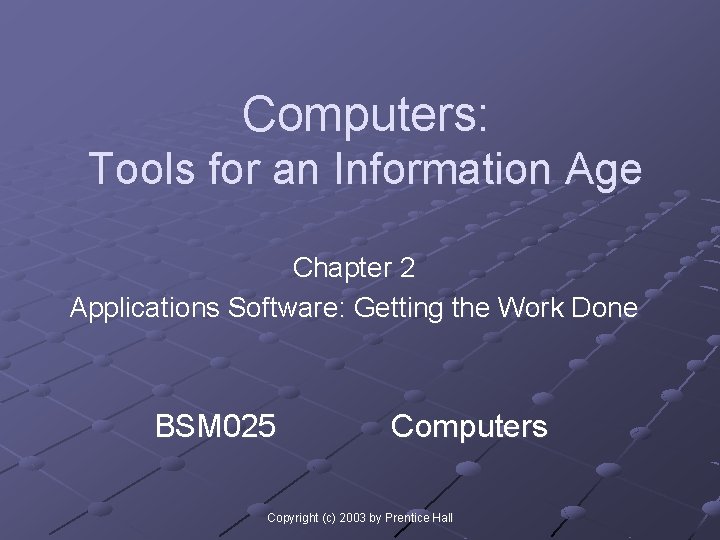 Computers:
Tools for an Information Age

Chapter 2
Applications Software: Getting the Work Done

BSM025 Computers

Copyright (c) 2003 by Prentice Hall